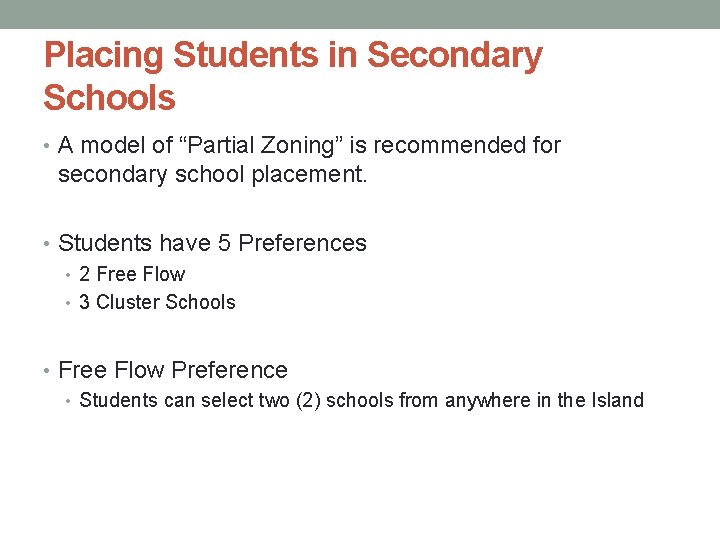 Placing Students in Secondary Schools

• A model of “Partial Zoning” is recommended for secondary school placement.

• Students have 5 Preferences
• 2 Free Flow
• 3 Cluster Schools

• Free Flow Preference
• Students can select two (2) schools from anywhere in the Island